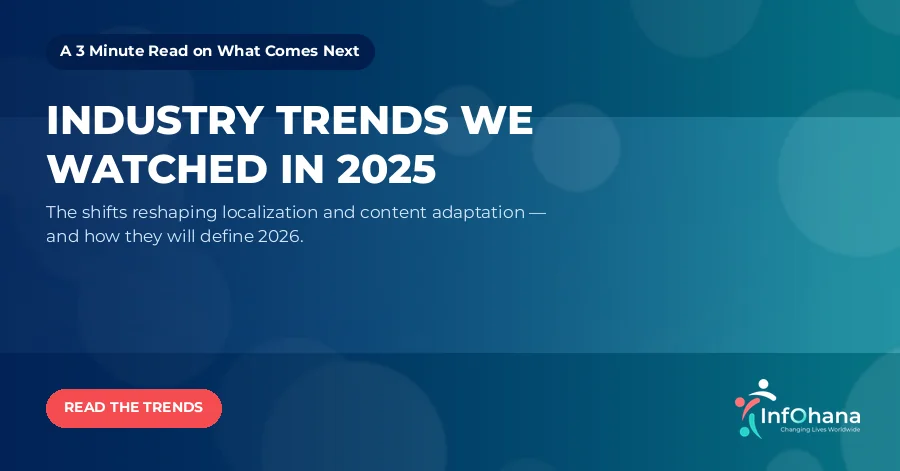 A 3 Minute Read on What Comes Next

INDUSTRY TRENDS WE WATCHED IN 2025

The shifts reshaping localization and content adaptation — and how they will define 2026.

READ THE TRENDS

InfOhana
Changing Lives Worldwide